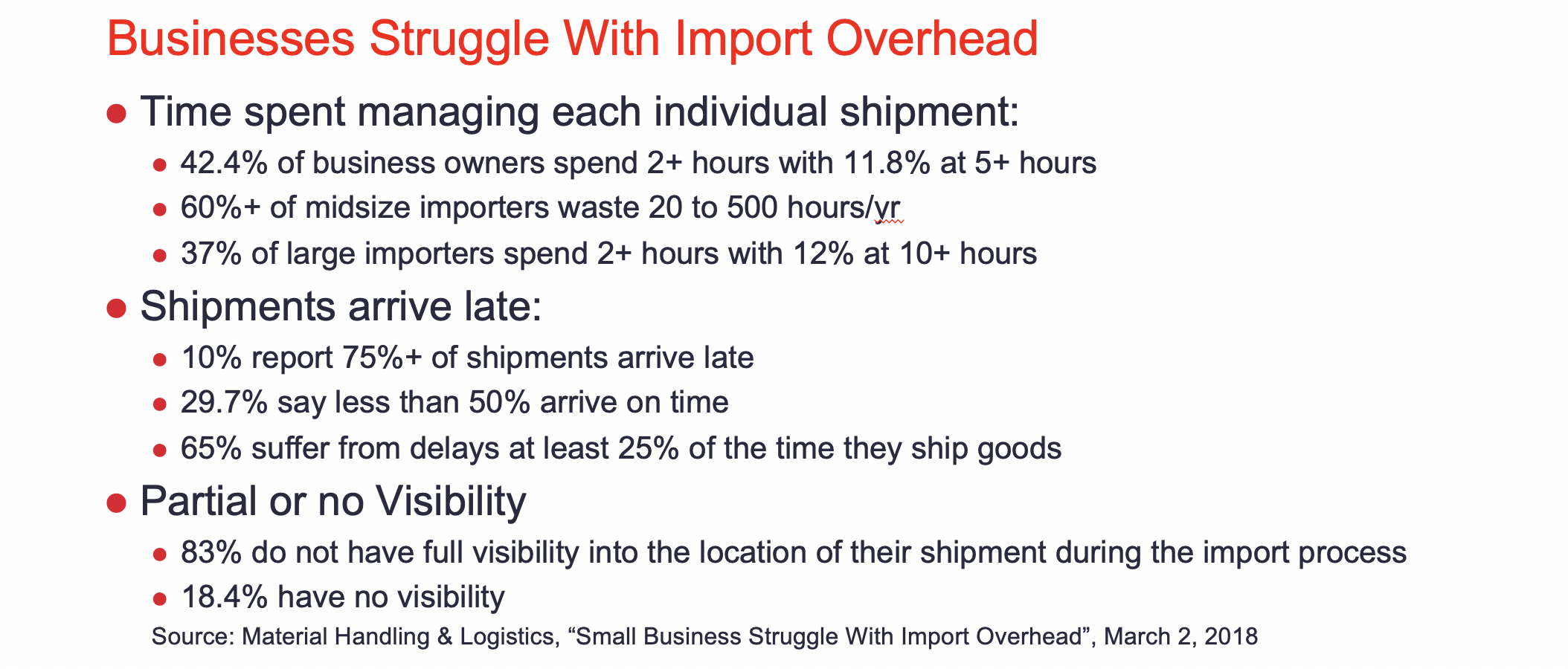 Businesses Struggle With Import Overhead

● Time spent managing each individual shipment:

● 42.4% of business owners spend 2+ hours with 11.8% at 5+ hours

● 60%+ of midsize importers waste 20 to 500 hours/yr

● 37% of large importers spend 2+ hours with 12% at 10+ hours

● Shipments arrive late:

● 10% report 75%+ of shipments arrive late

● 29.7% say less than 50% arrive on time

● 65% suffer from delays at least 25% of the time they ship goods

● Partial or no Visibility

● 83% do not have full visibility into the location of their shipment during the import process

● 18.4% have no visibility

Source: Material Handling & Logistics, “Small Business Struggle With Import Overhead”, March 2, 2018